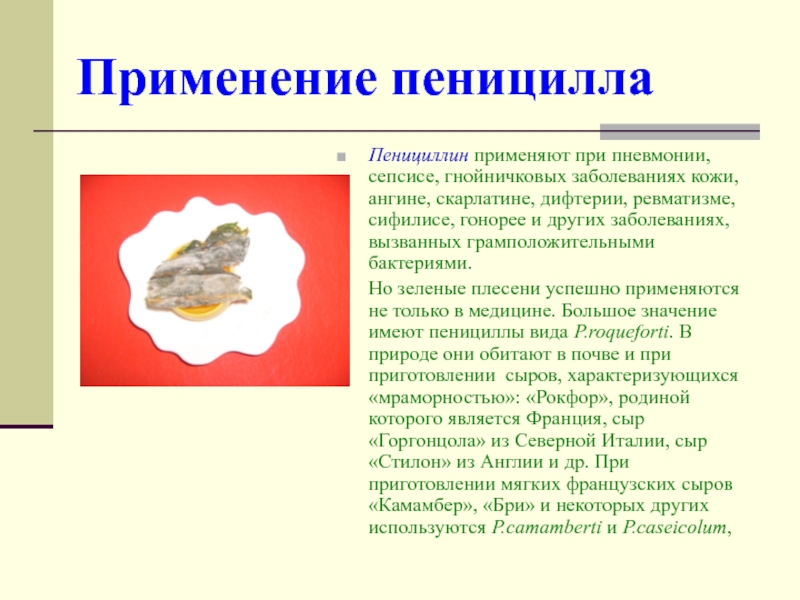 Применение пеницилла

Пенициллин применяют при пневмонии, сепсисе, гнойничковых заболеваниях кожи, ангине, скарлатине, дифтерии, ревматизме, сифилисе, гонорее и других заболеваниях, вызванных грамположительными бактериями.

Но зеленые плесени успешно применяются не только в медицине. Большое значение имеют пенициллы вида P.roqueforti. В природе они обитают в почве и при приготовлении сыров, характеризующихся «мраморностью»: «Рокфор», родиной которого является Франция, сыр «Горгонцола» из Северной Италии, сыр «Стилон» из Англии и др. При приготовлении мягких французских сыров «Камамбер», «Бри» и некоторых других используются P.camamberti и P.caseicolum,